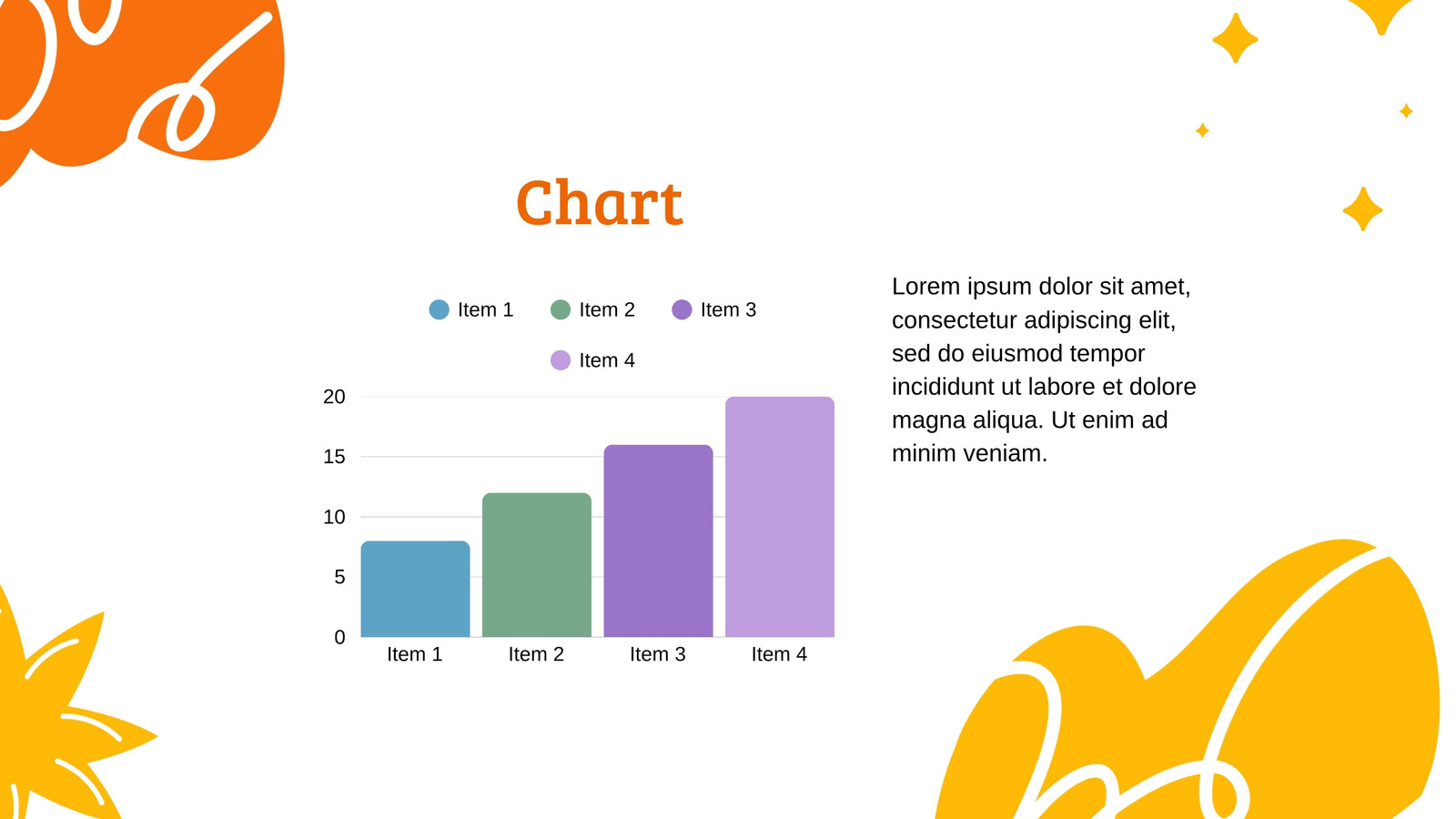 Chart

Item 1 Item 2 Item 3 Item 4

20
15
10
5
0

Item 1 Item 2 Item 3 Item 4

Lorem ipsum dolor sit amet, consectetur adipiscing elit, sed do eiusmod tempor incididunt ut labore et dolore magna aliqua. Ut enim ad minim veniam.